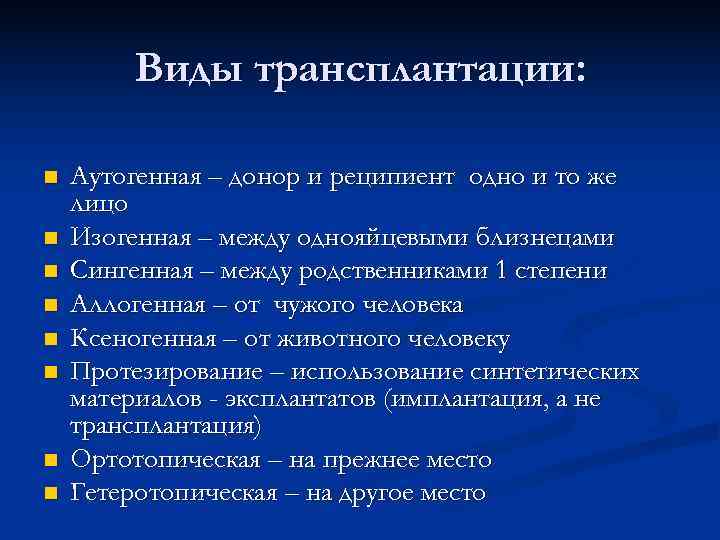 Виды трансплантации:

- Аутогенная – донор и реципиент одно и то же лицо
- Изогенная – между однояйцевыми близнецами
- Сингенная – между родственниками 1 степени
- Аллогенная – от чужого человека
- Ксеногенная – от животного человеку
- Протезирование – использование синтетических материалов - эксплантатов (имплантация, а не трансплантация)
- Ортотопическая – на прежнее место
- Гетеротопическая – на другое место